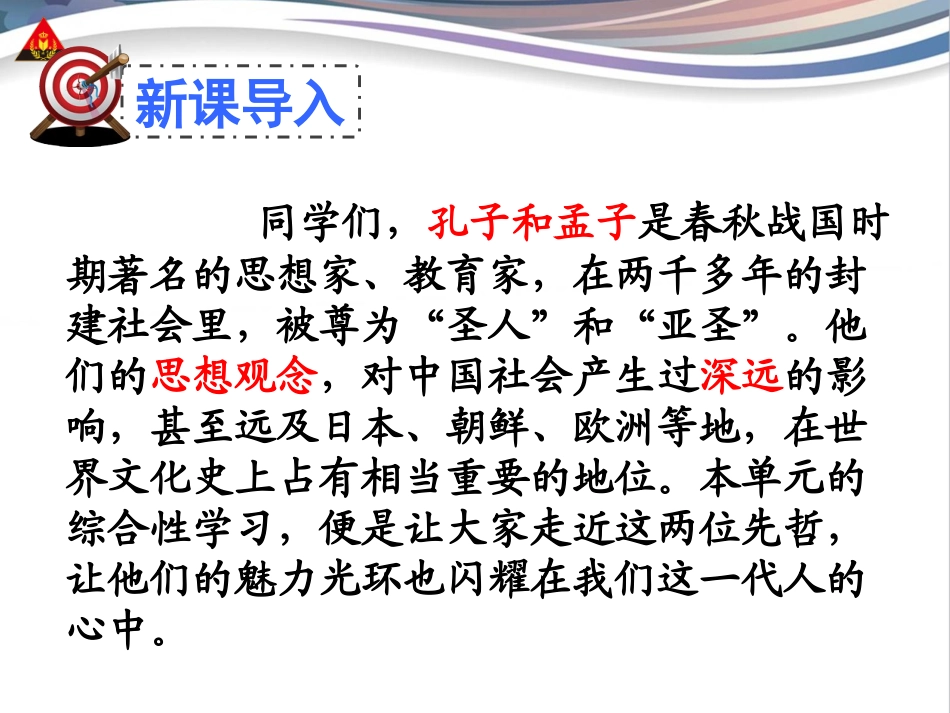 新课导入

同学们，孔子和孟子是春秋战国时期著名的思想家、教育家，在两千多年的封建社会里，被尊为“圣人”和“亚圣”。他们的思想观念，对中国社会产生过深远的影响，甚至远及日本、朝鲜、欧洲等地，在世界文化史上占有相当重要的地位。本单元的综合性学习，便是让大家走近这两位先哲，让他们的魅力光环也闪耀在我们这一代人的心中。